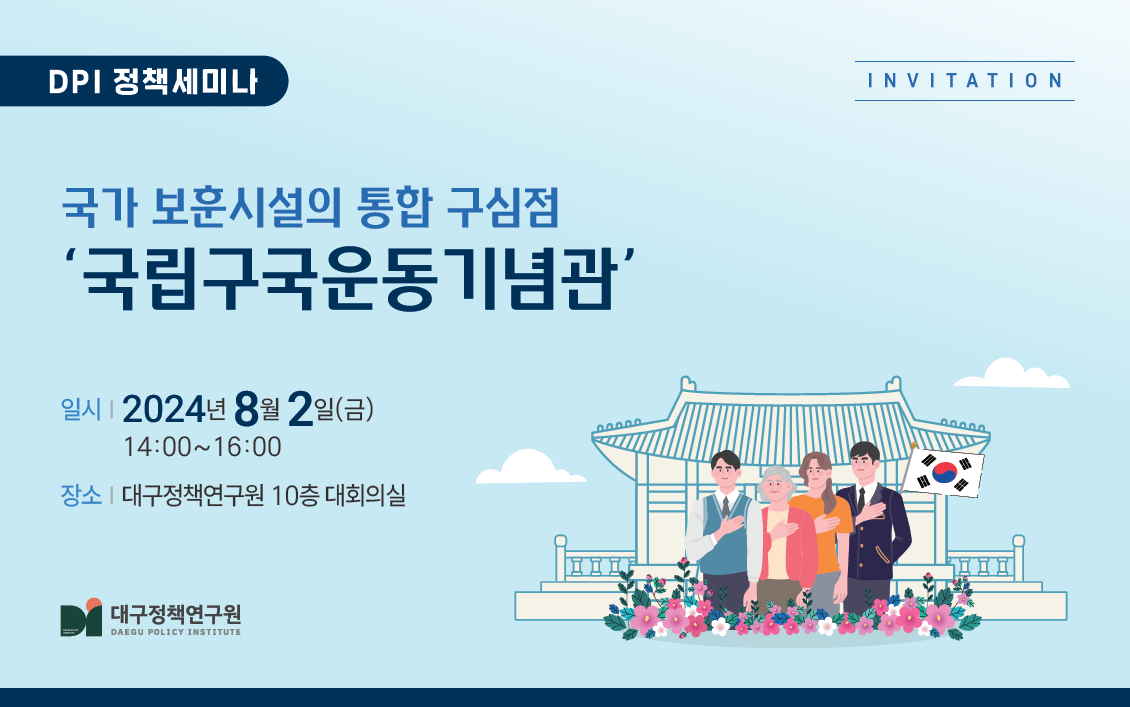 DPI 정책세미나

INVITATION

국가 보훈시설의 통합 구심점
‘국립구국운동기념관’

일시 | 2024년 8월 2일(금)
14:00~16:00

장소 | 대구정책연구원 10층 대회의실

대구정책연구원
DAEGU POLICY INSTITUTE